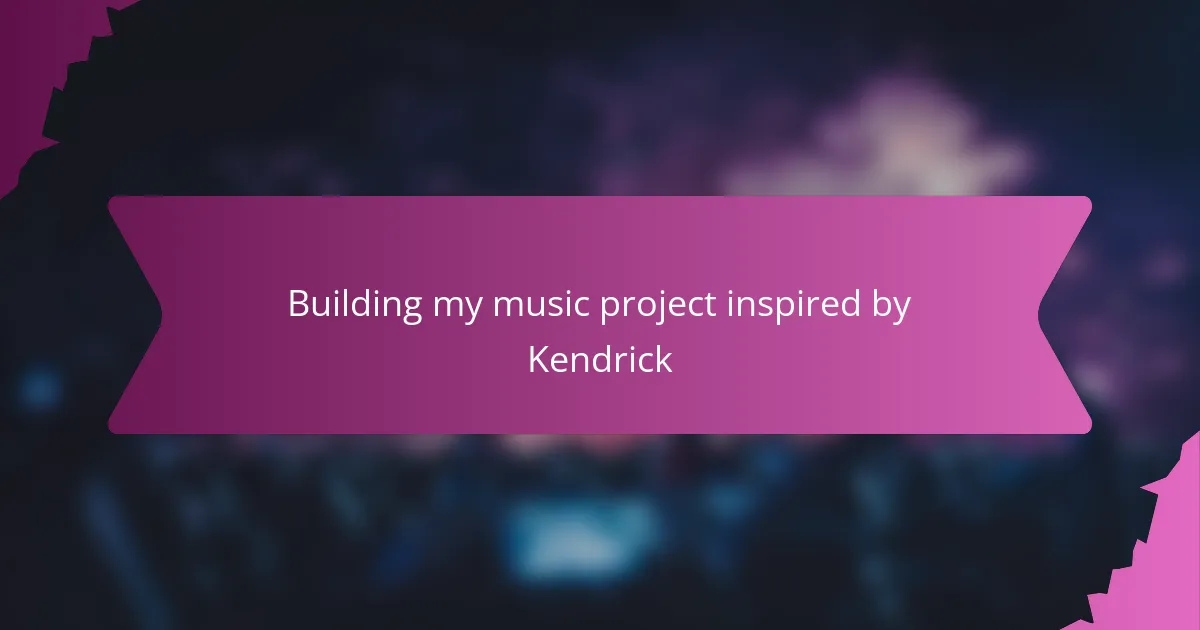 Building my music project inspired by Kendrick